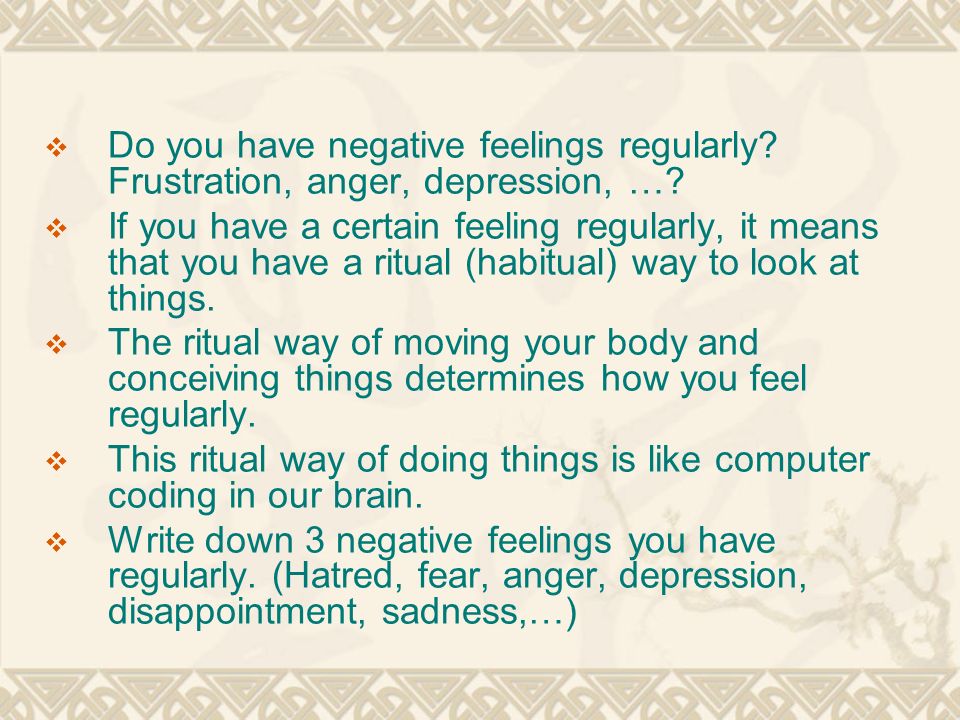 ❖ Do you have negative feelings regularly? Frustration, anger, depression, …?

❖ If you have a certain feeling regularly, it means that you have a ritual (habitual) way to look at things.

❖ The ritual way of moving your body and conceiving things determines how you feel regularly.

❖ This ritual way of doing things is like computer coding in our brain.

❖ Write down 3 negative feelings you have regularly. (Hatred, fear, anger, depression, disappointment, sadness,…)